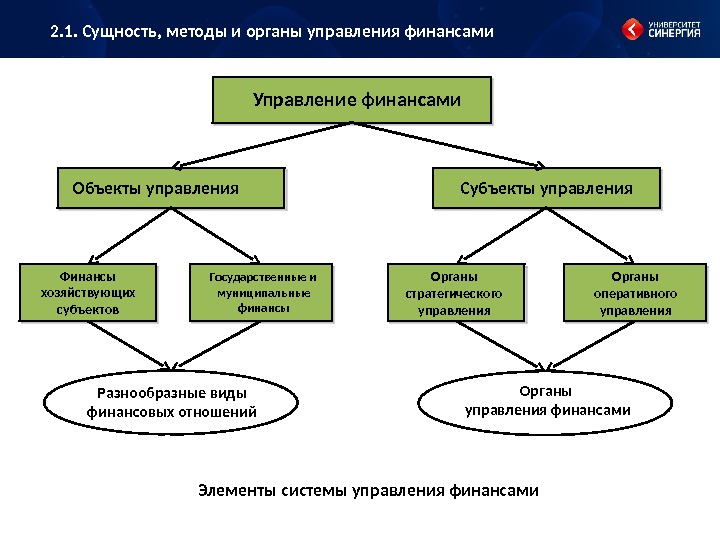 2.1. Сущность, методы и органы управления финансами

УНИВЕРСИТЕТ СИНЕРГИЯ

Управление финансами

Объекты управления

Субъекты управления

Финансы хозяйствующих субъектов

Государственные и муниципальные финансы

Органы стратегического управления

Органы оперативного управления

Разнообразные виды финансовых отношений

Органы управления финансами

Элементы системы управления финансами